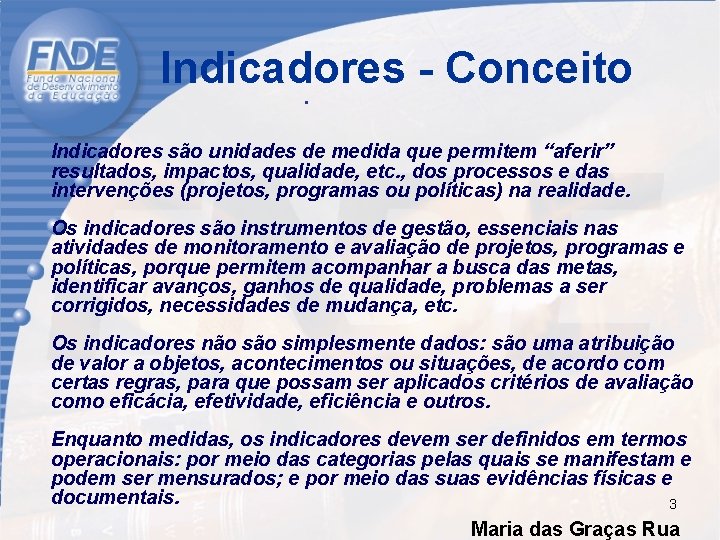 FNDE
Fundo Nacional de Desenvolvimento da Educação

Indicadores - Conceito

.

Indicadores são unidades de medida que permitem “aferir” resultados, impactos, qualidade, etc., dos processos e das intervenções (projetos, programas ou políticas) na realidade.

Os indicadores são instrumentos de gestão, essenciais nas atividades de monitoramento e avaliação de projetos, programas e políticas, porque permitem acompanhar a busca das metas, identificar avanços, ganhos de qualidade, problemas a ser corrigidos, necessidades de mudança, etc.

Os indicadores não são simplesmente dados: são uma atribuição de valor a objetos, acontecimentos ou situações, de acordo com certas regras, para que possam ser aplicados critérios de avaliação como eficácia, efetividade, eficiência e outros.

Enquanto medidas, os indicadores devem ser definidos em termos operacionais: por meio das categorias pelas quais se manifestam e podem ser mensurados; e por meio das suas evidências físicas e documentais.

3

Maria das Graças Rua